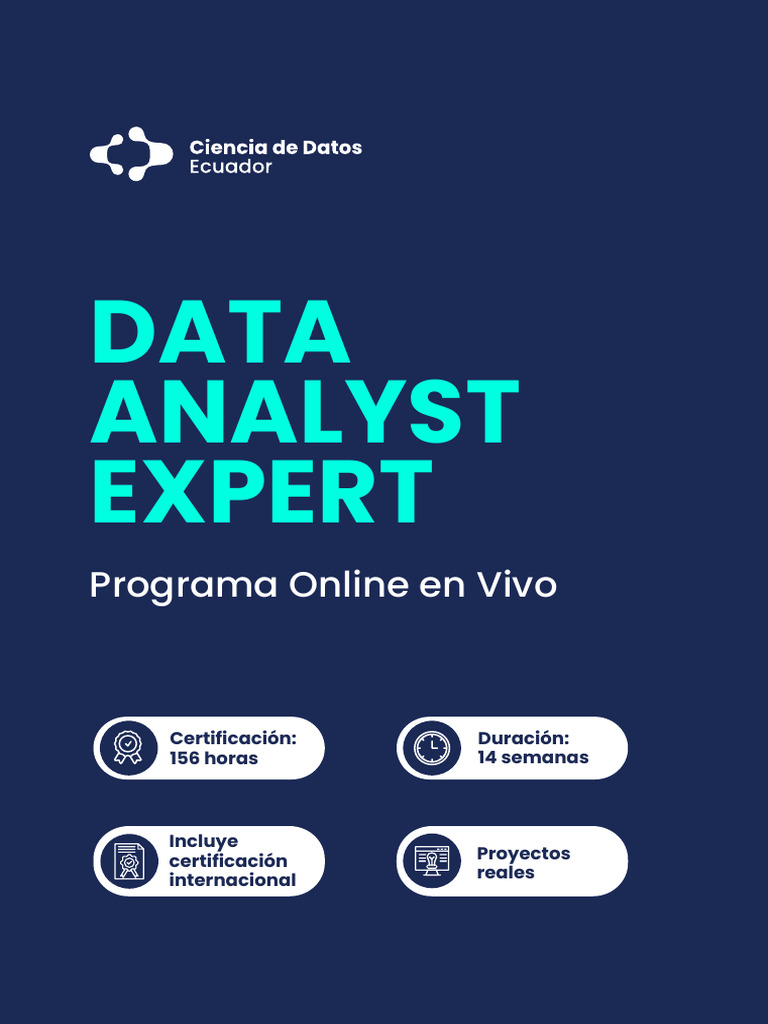 Ciencia de Datos
Ecuador

DATA ANALYST EXPERT

Programa Online en Vivo

Certificación: 156 horas

Duración: 14 semanas

Incluye certificación internacional

Proyectos reales